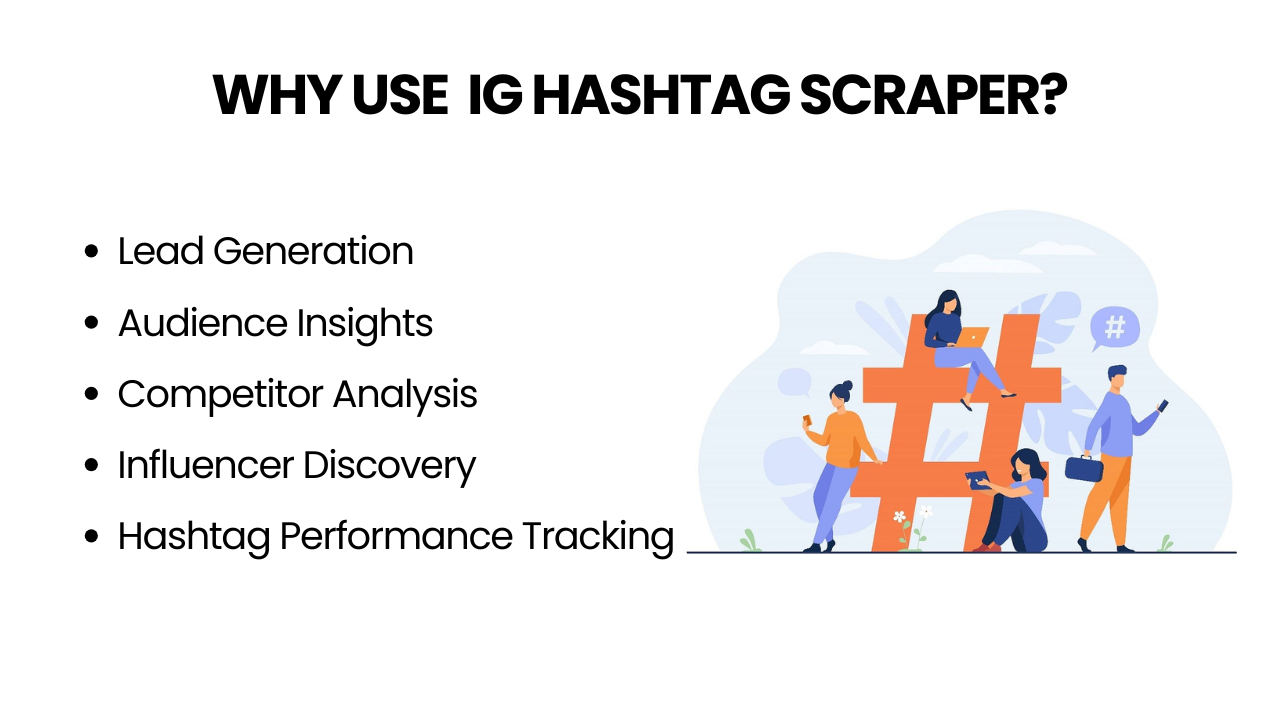 WHY USE IG HASHTAG SCRAPER?

- Lead Generation
- Audience Insights
- Competitor Analysis
- Influencer Discovery
- Hashtag Performance Tracking

#